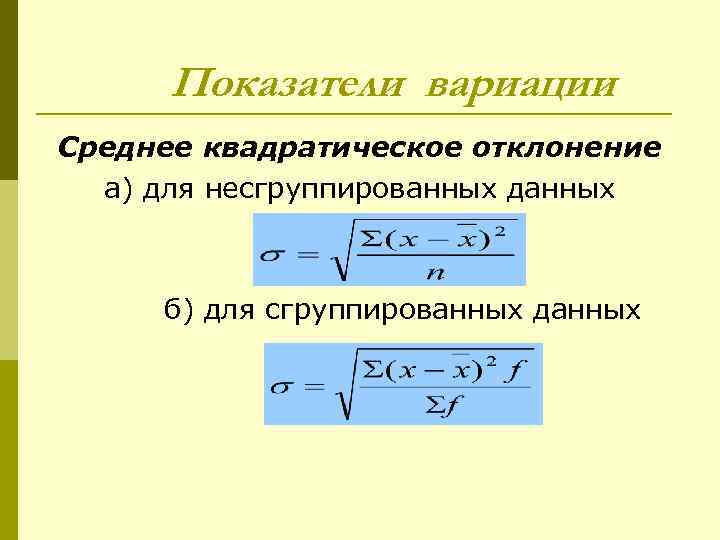 Показатели вариации

Среднее квадратическое отклонение
а) для несгруппированных данных

$\sigma = \sqrt{\frac{\Sigma(x-\bar{x})^2}{n}}$

б) для сгруппированных данных

$\sigma = \sqrt{\frac{\Sigma(x-\bar{x})^2 f}{\Sigma f}}$